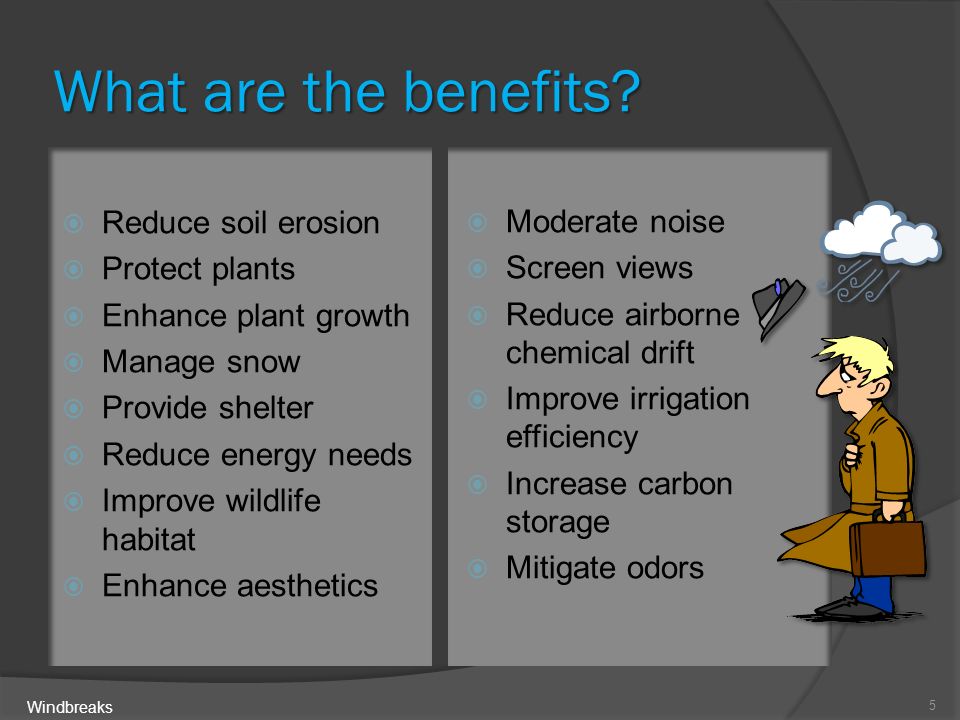 What are the benefits?

Reduce soil erosion
Protect plants
Enhance plant growth
Manage snow
Provide shelter
Reduce energy needs
Improve wildlife habitat
Enhance aesthetics

Moderate noise
Screen views
Reduce airborne chemical drift
Improve irrigation efficiency
Increase carbon storage
Mitigate odors

Windbreaks

5